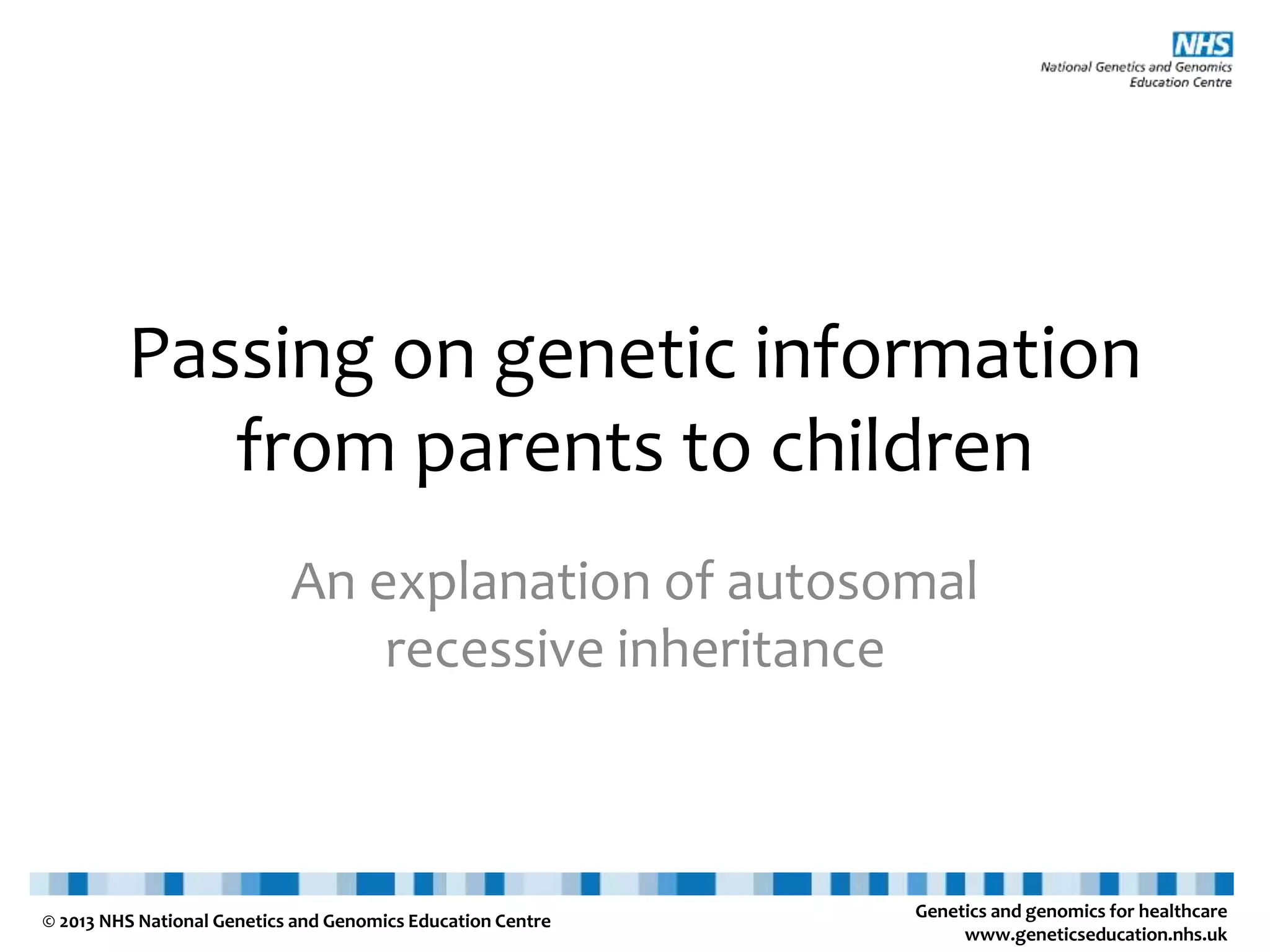 NHS
National Genetics and Genomics Education Centre

Passing on genetic information from parents to children

An explanation of autosomal recessive inheritance

© 2013 NHS National Genetics and Genomics Education Centre

Genetics and genomics for healthcare
www.geneticseducation.nhs.uk